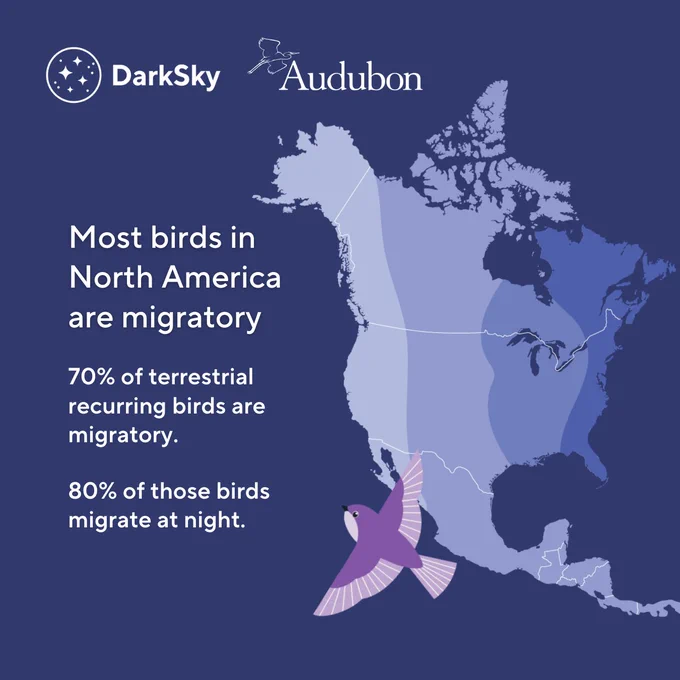 DarkSky

Audubon

Most birds in North America are migratory

70% of terrestrial recurring birds are migratory.

80% of those birds migrate at night.